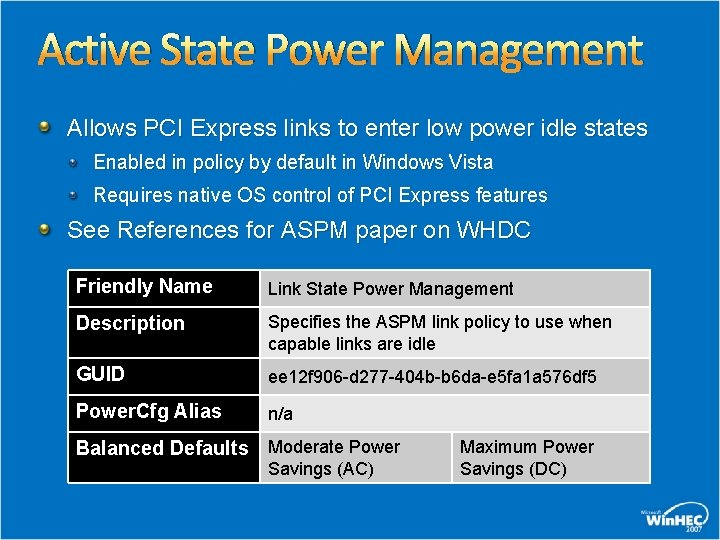 Active State Power Management

Allows PCI Express links to enter low power idle states

Enabled in policy by default in Windows Vista

Requires native OS control of PCI Express features

See References for ASPM paper on WHDC

| Friendly Name | Link State Power Management | |
|---|---|---|
| Description | Specifies the ASPM link policy to use when capable links are idle | |
| GUID | ee12f906-d277-404b-b6da-e5fa1a576df5 | |
| PowerCfg Alias | n/a | |
| Balanced Defaults | Moderate Power Savings (AC) | Maximum Power Savings (DC) |

Microsoft WinHEC 2007